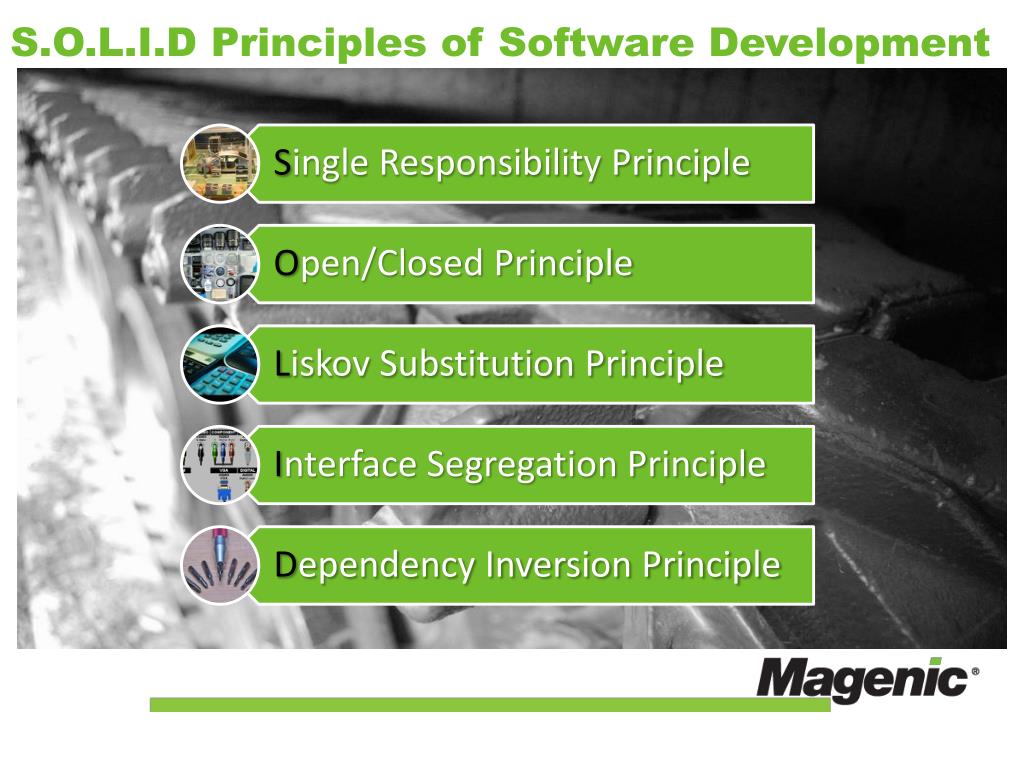 S.O.L.I.D Principles of Software Development

Single Responsibility Principle

Open/Closed Principle

Liskov Substitution Principle

Interface Segregation Principle

Dependency Inversion Principle

Magenic®